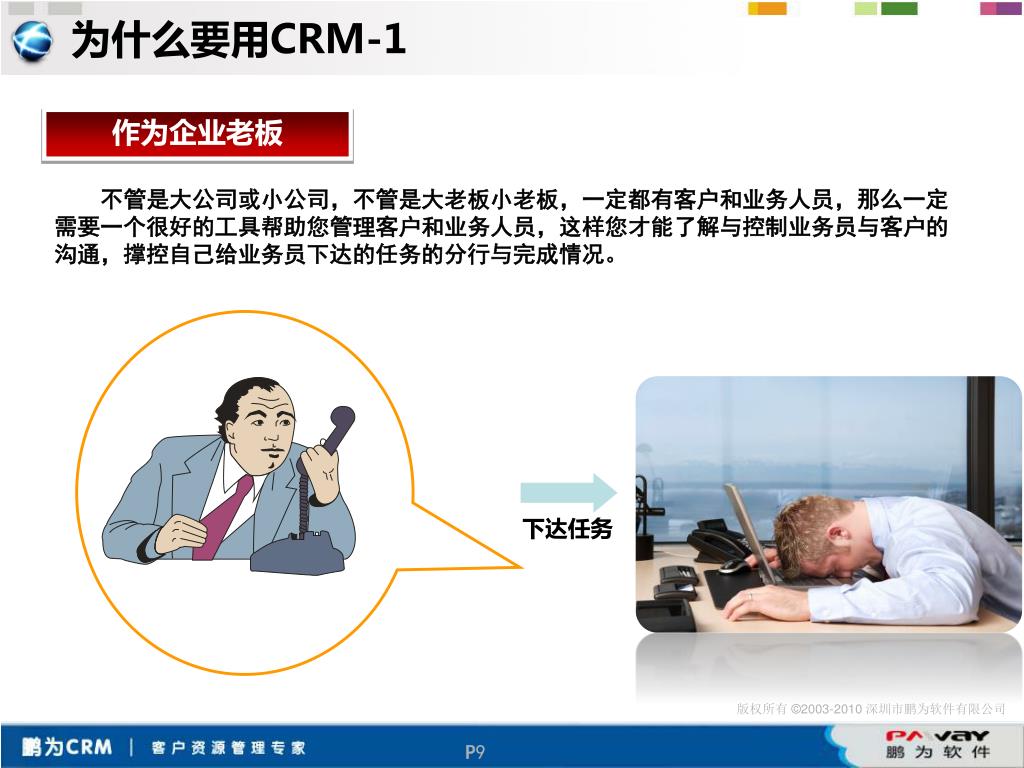 为什么要用CRM-1

作为企业老板

不管是大公司或小公司，不管是大老板小老板，一定都有客户和业务人员，那么一定需要一个很好的工具帮助您管理客户和业务人员，这样您才能了解与控制业务员与客户的沟通，撑控自己给业务员下达的任务的分行与完成情况。

下达任务

版权所有 ©2003-2010 深圳市鹏为软件有限公司

鹏为CRM | 客户资源管理专家

P9

PAVAY 鹏为软件